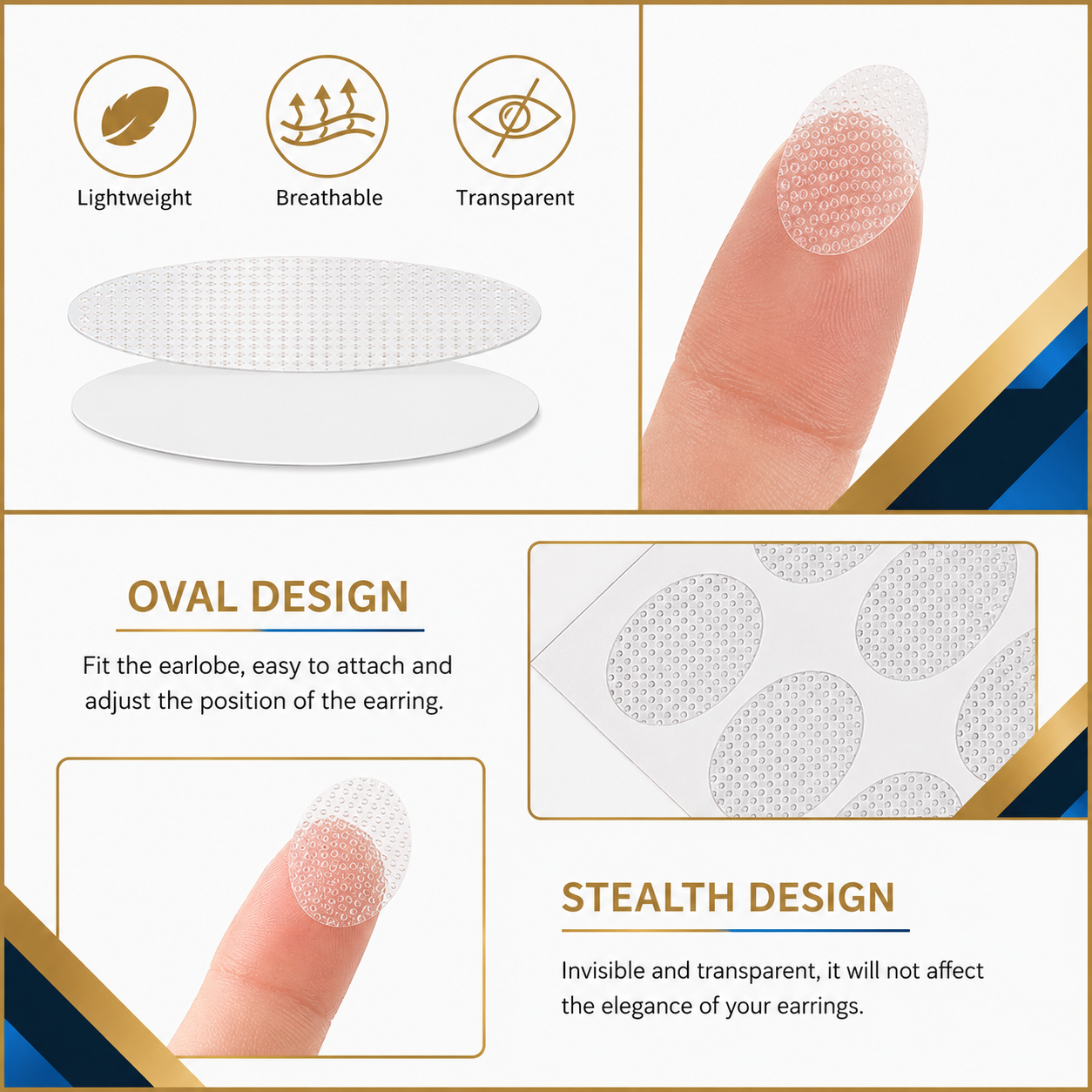 Lightweight

Breathable

Transparent

OVAL DESIGN

Fit the earlobe, easy to attach and adjust the position of the earring.

STEALTH DESIGN

Invisible and transparent, it will not affect the elegance of your earrings.